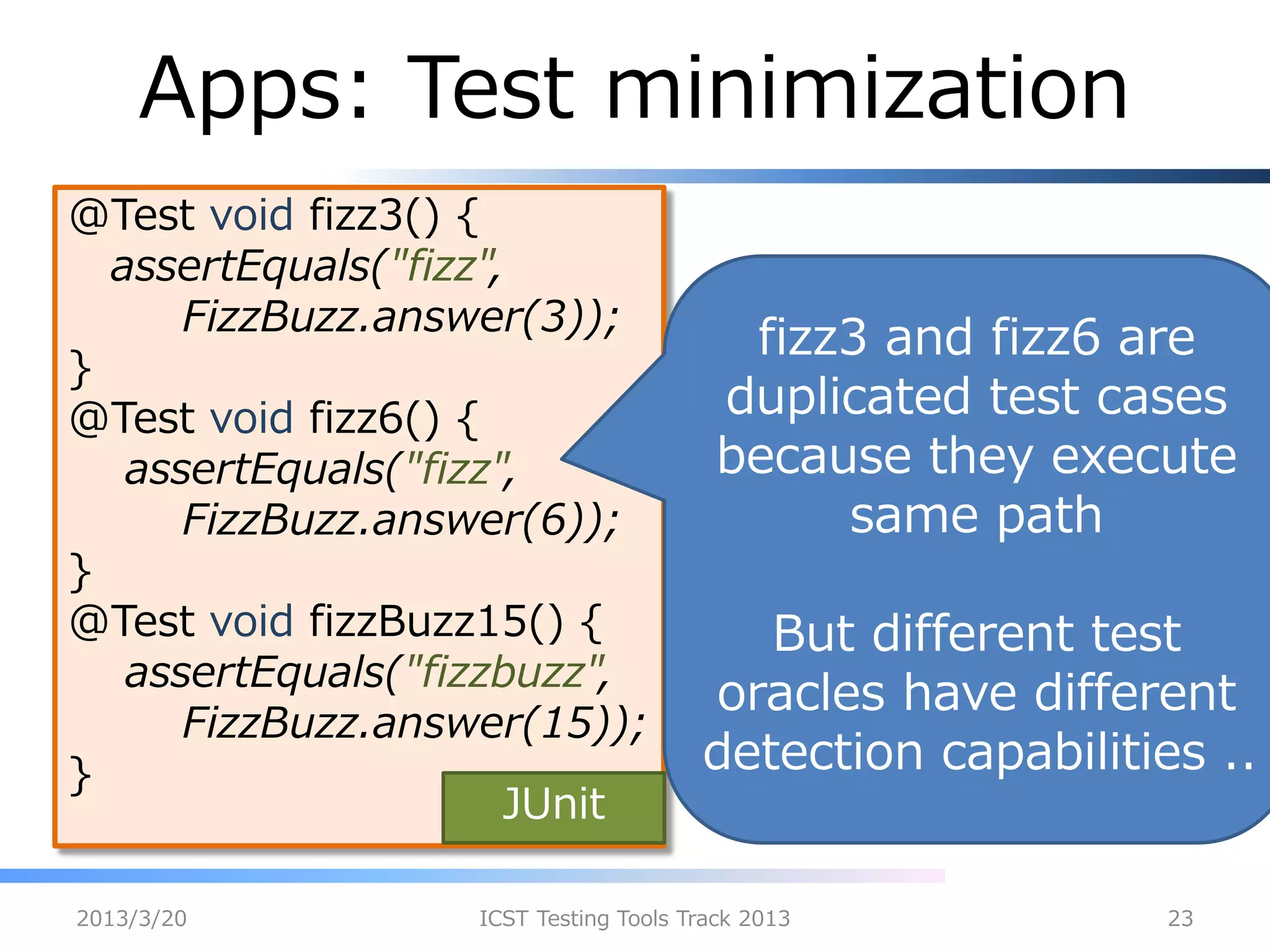 Apps: Test minimization

@Test void fizz3() {
assertEquals("fizz",
FizzBuzz.answer(3));
}
@Test void fizz6() {
assertEquals("fizz",
FizzBuzz.answer(6));
}
@Test void fizzBuzz15() {
assertEquals("fizzbuzz",
FizzBuzz.answer(15));
}

JUnit

fizz3 and fizz6 are duplicated test cases because they execute same path

But different test oracles have different detection capabilities ..

2013/3/20

ICST Testing Tools Track 2013

23